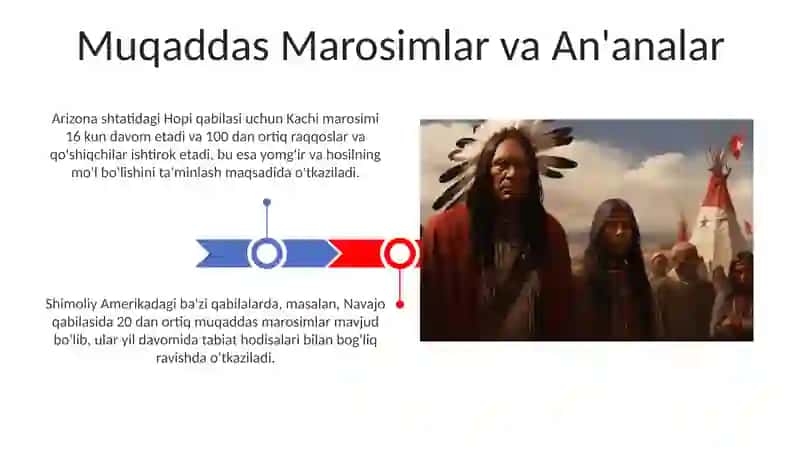 Muqaddas Marosimlar va An'analar

Arizona shtatidagi Hopi qabilasi uchun Kachi marosimi 16 kun davom etadi va 100 dan ortiq raqqoslar va qo'shiqchilar ishtirok etadi, bu esa yomg'ir va hosilning mo'l bo'lishini ta'minlash maqsadida o'tkaziladi.

Shimoliy Amerikadagi ba'zi qabilalarda, masalan, Navajo qabilasida 20 dan ortiq muqaddas marosimlar mavjud bo'lib, ular yil davomida tabiat hodisalari bilan bog'liq ravishda o'tkaziladi.